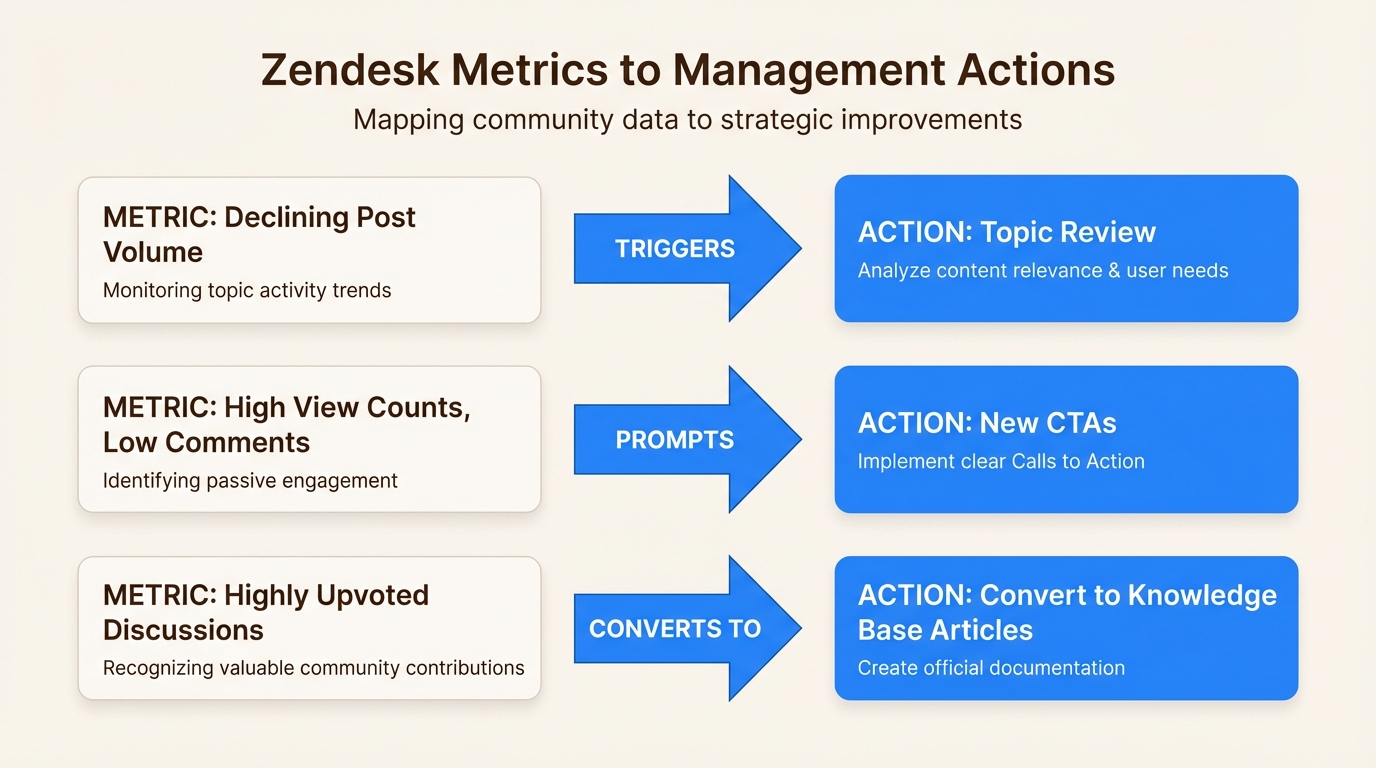 Zendesk Metrics to Management Actions

Mapping community data to strategic improvements

METRIC: Declining Post Volume

Monitoring topic activity trends

TRIGGERS

ACTION: Topic Review

Analyze content relevance & user needs

METRIC: High View Counts, Low Comments

Identifying passive engagement

PROMPTS

ACTION: New CTAs

Implement clear Calls to Action

METRIC: Highly Upvoted Discussions

Recognizing valuable community contributions

CONVERTS TO

ACTION: Convert to Knowledge Base Articles

Create official documentation